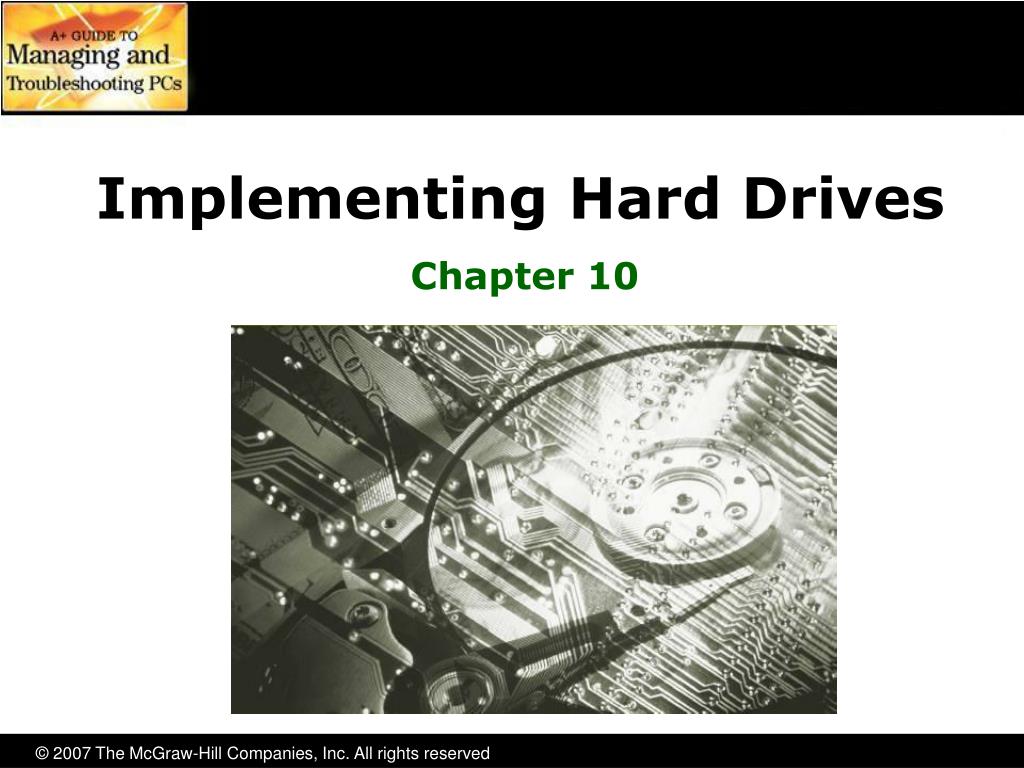 A+ GUIDE TO
Managing and
Troubleshooting PCs

Implementing Hard Drives

Chapter 10

© 2007 The McGraw-Hill Companies, Inc. All rights reserved